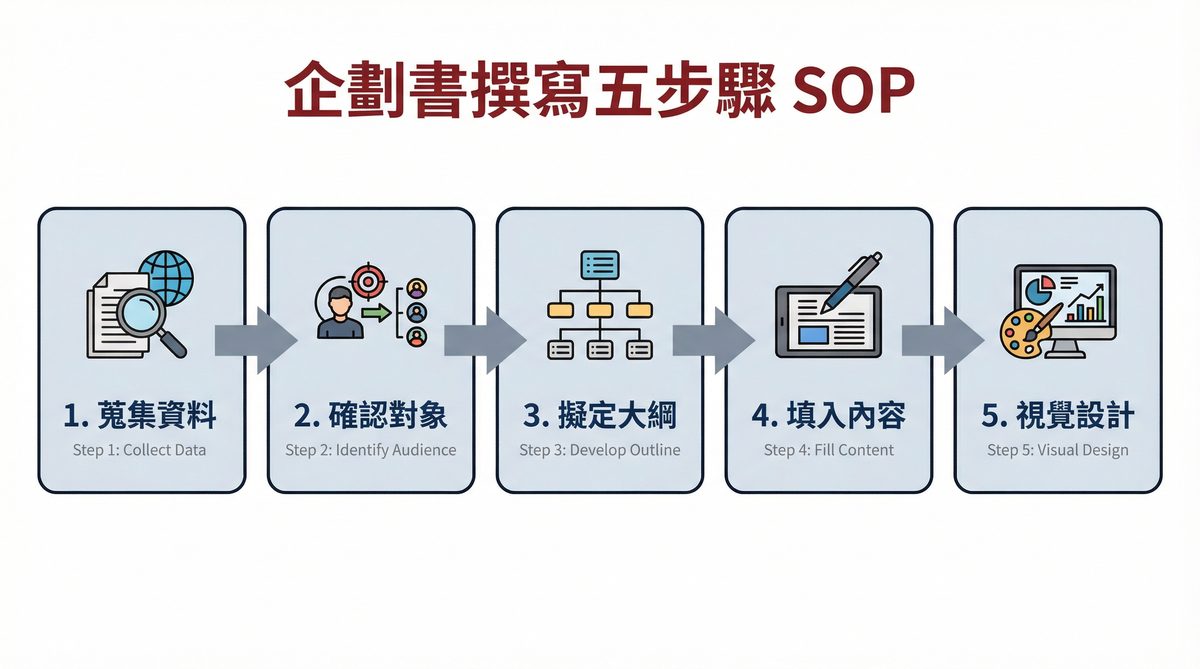 企劃書撰寫五步驟 SOP

1. 蒐集資料
Step 1: Collect Data

2. 確認對象
Step 2: Identify Audience

3. 擬定大綱
Step 3: Develop Outline

4. 填入內容
Step 4: Fill Content

5. 視覺設計
Step 5: Visual Design